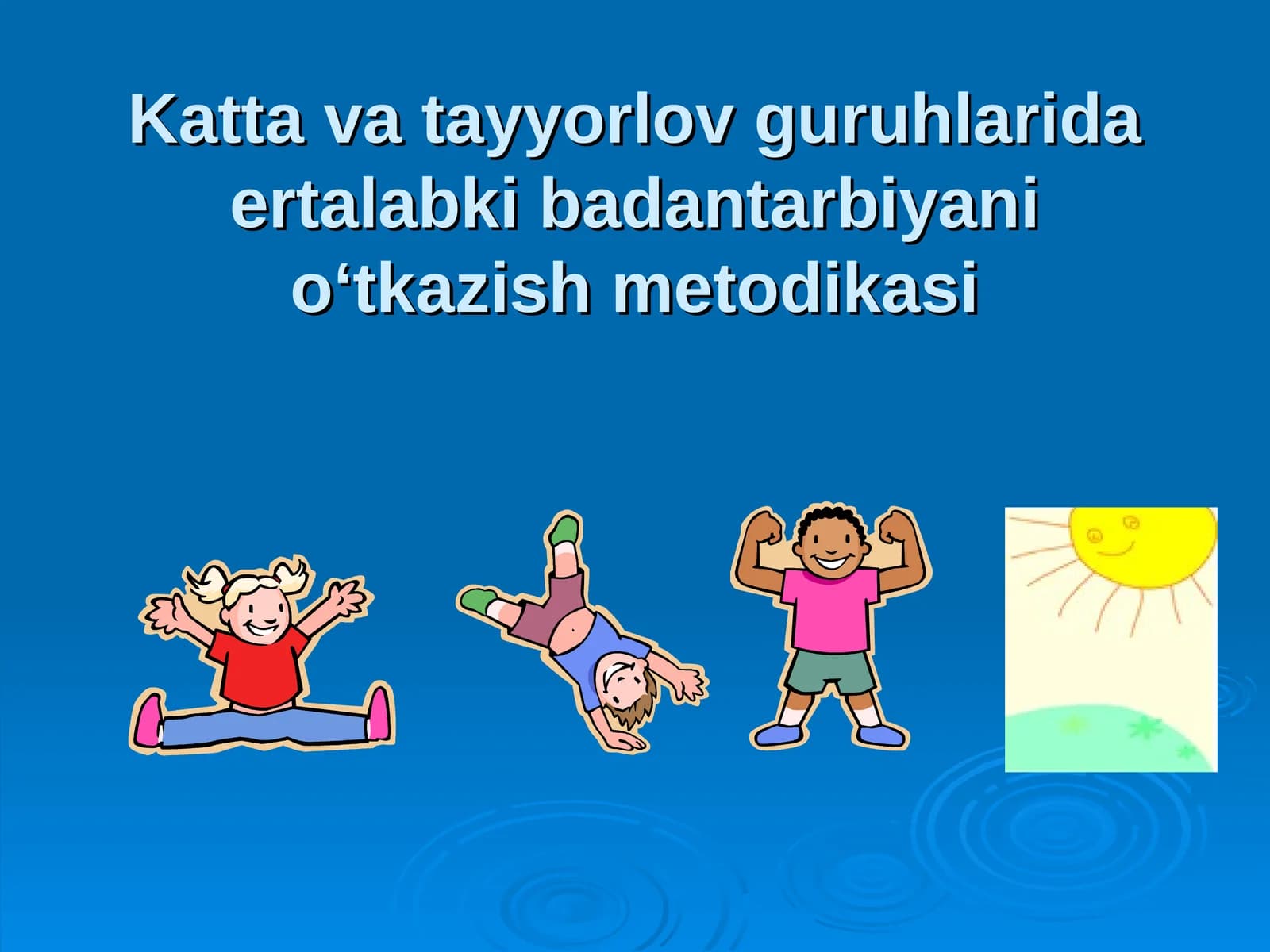 Katta va tayyorlov guruhlarida ertalabki badantarbiyani o‘tkazish metodikasi